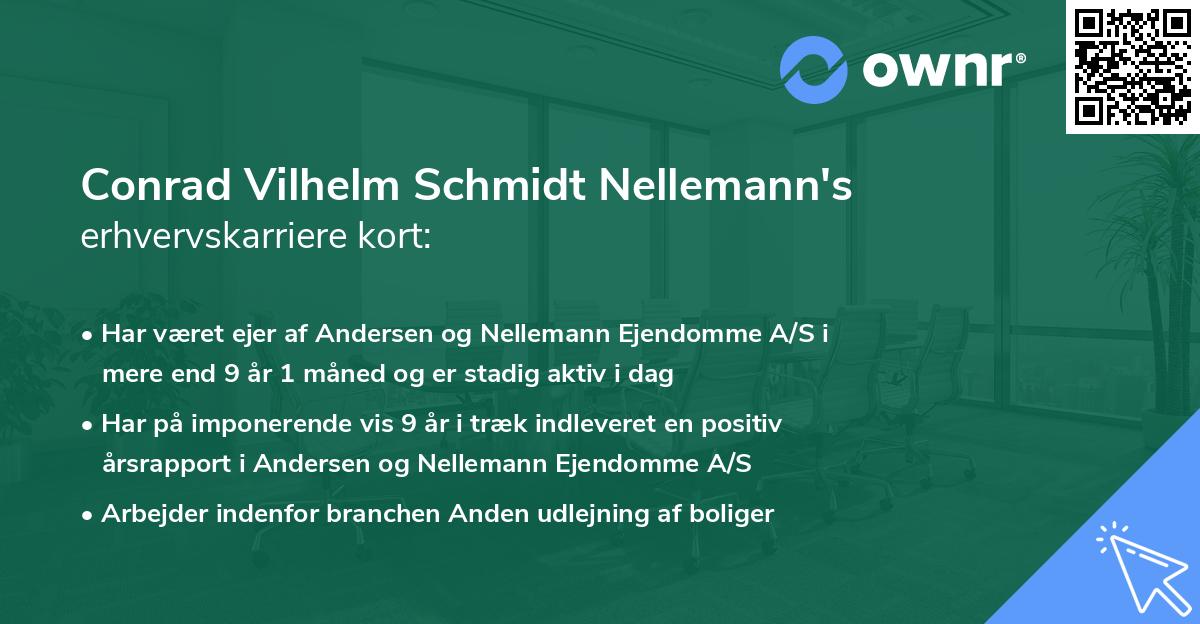 ownr®

Conrad Vilhelm Schmidt Nellemann's erhvervskarriere kort:

• Har været ejer af Andersen og Nellemann Ejendomme A/S i mere end 9 år 1 måned og er stadig aktiv i dag

• Har på imponerende vis 9 år i træk indleveret en positiv årsrapport i Andersen og Nellemann Ejendomme A/S

• Arbejder indenfor branchen Anden udlejning af boliger